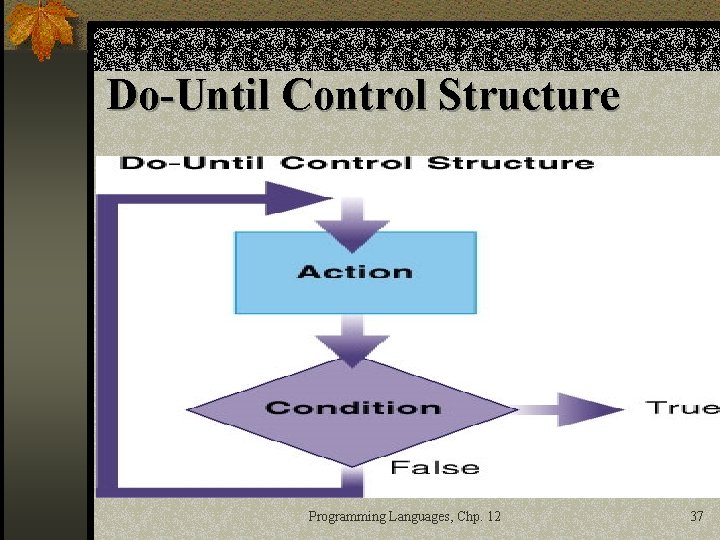 Do-Until Control Structure

Do-Until Control Structure

Action

Condition

True

False

Programming Languages, Chp. 12

37